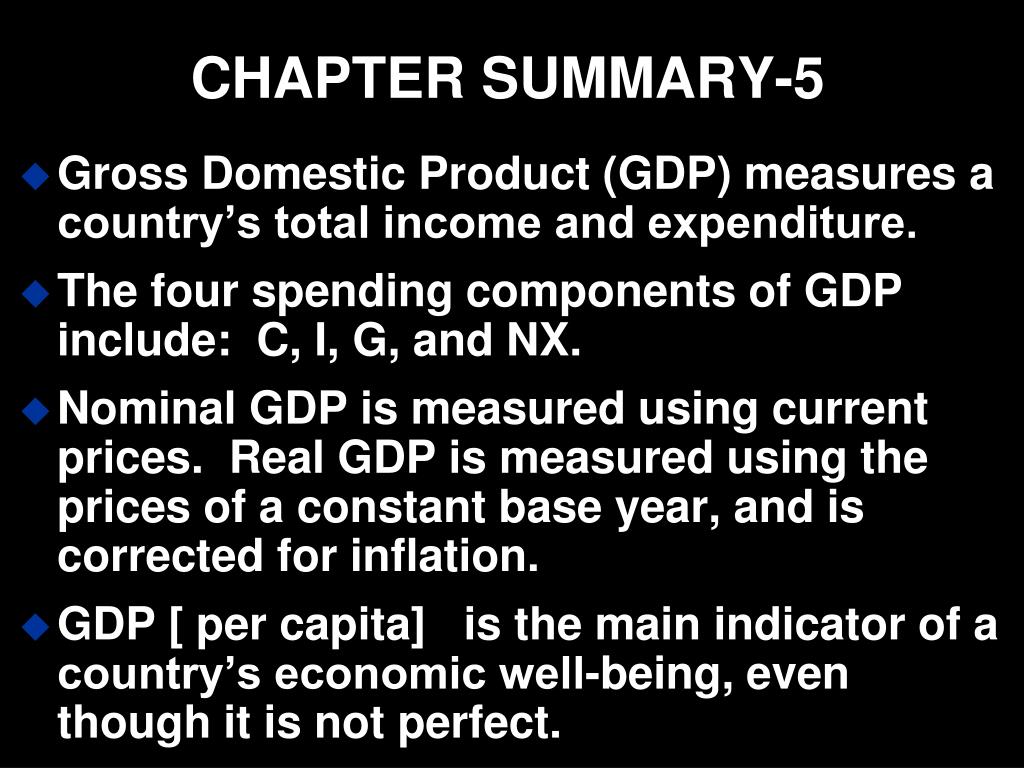 CHAPTER SUMMARY-5

Gross Domestic Product (GDP) measures a country’s total income and expenditure.

The four spending components of GDP include: C, I, G, and NX.

Nominal GDP is measured using current prices. Real GDP is measured using the prices of a constant base year, and is corrected for inflation.

GDP [ per capita] is the main indicator of a country’s economic well-being, even though it is not perfect.